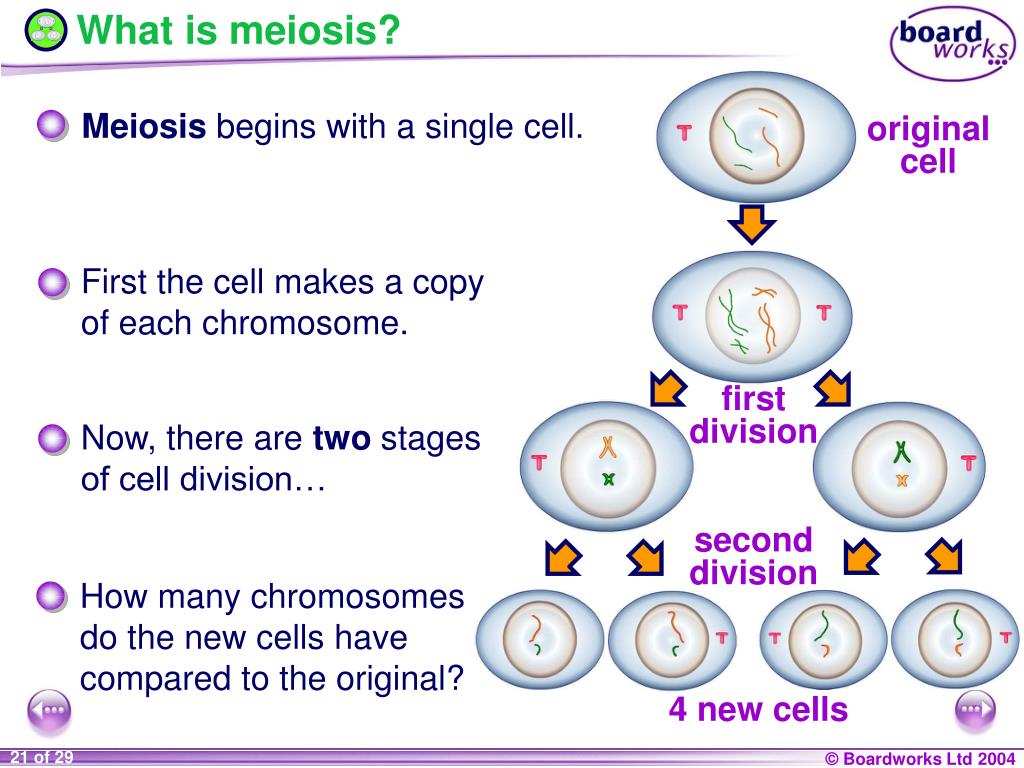 What is meiosis?

board works

Meiosis begins with a single cell.

First the cell makes a copy of each chromosome.

Now, there are two stages of cell division…

How many chromosomes do the new cells have compared to the original?

original cell

first division

second division

4 new cells

21 of 29

© Boardworks Ltd 2004